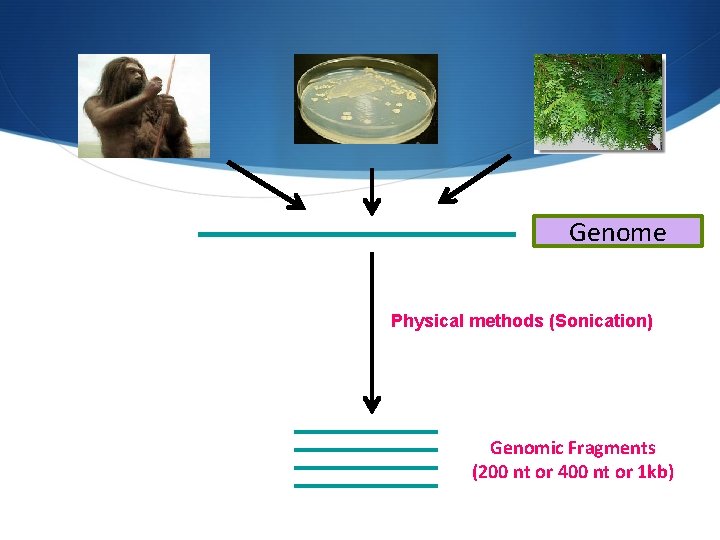 Genome

Physical methods (Sonication)

Genomic Fragments
(200 nt or 400 nt or 1kb)